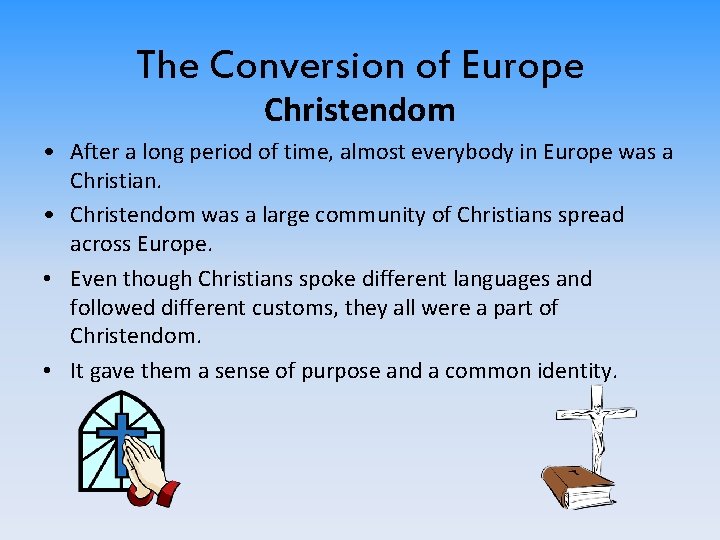 The Conversion of Europe
Christendom

• After a long period of time, almost everybody in Europe was a Christian.
• Christendom was a large community of Christians spread across Europe.
• Even though Christians spoke different languages and followed different customs, they all were a part of Christendom.
• It gave them a sense of purpose and a common identity.